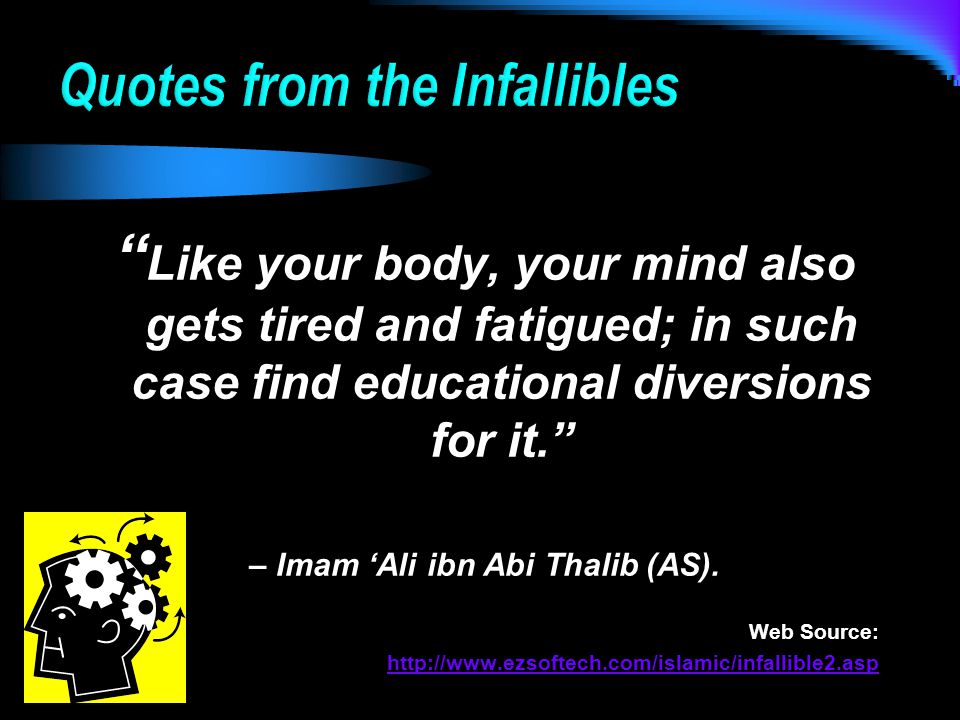 Quotes from the Infallibles

“Like your body, your mind also gets tired and fatigued; in such case find educational diversions for it.”

– Imam ‘Ali ibn Abi Thalib (AS).

Web Source:
http://www.ezsoftech.com/islamic/infallible2.asp